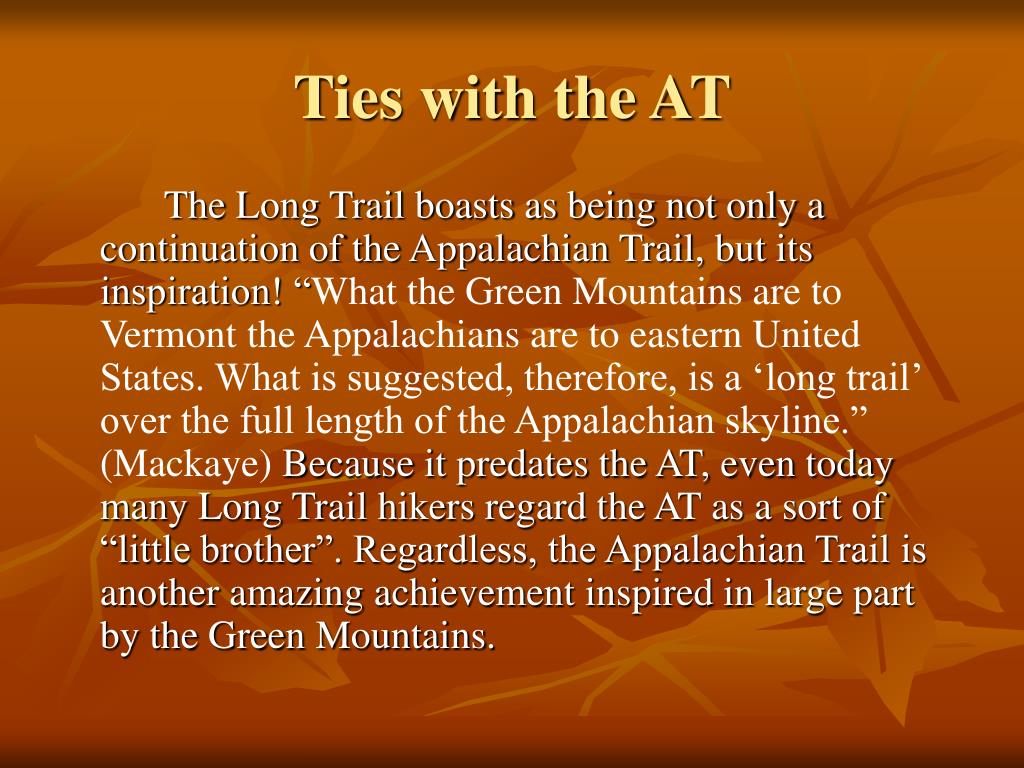 Ties with the AT

The Long Trail boasts as being not only a continuation of the Appalachian Trail, but its inspiration! “What the Green Mountains are to Vermont the Appalachians are to eastern United States. What is suggested, therefore, is a ‘long trail’ over the full length of the Appalachian skyline.” (Mackaye) Because it predates the AT, even today many Long Trail hikers regard the AT as a sort of “little brother”. Regardless, the Appalachian Trail is another amazing achievement inspired in large part by the Green Mountains.